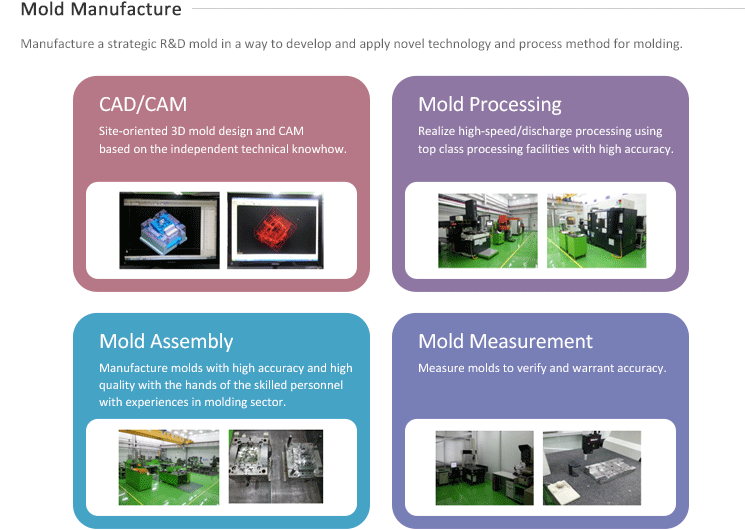 Mold Manufacture

Manufacture a strategic R&D mold in a way to develop and apply novel technology and process method for molding.

CAD/CAM

Site-oriented 3D mold design and CAM based on the independent technical knowhow.

Mold Processing

Realize high-speed/discharge processing using top class processing facilities with high accuracy.

Mold Assembly

Manufacture molds with high accuracy and high quality with the hands of the skilled personnel with experiences in molding sector.

Mold Measurement

Measure molds to verify and warrant accuracy.